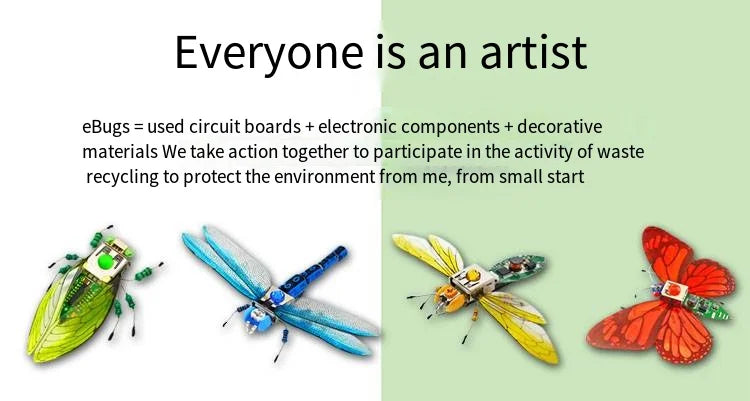 Everyone is an artist

eBugs = used circuit boards + electronic components + decorative materials We take action together to participate in the activity of waste recycling to protect the environment from me, from small start